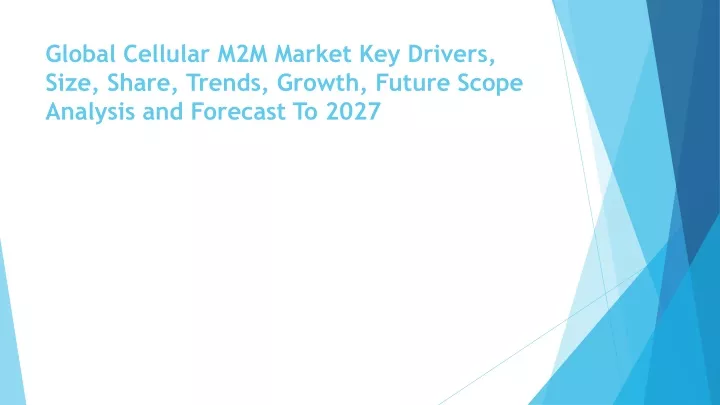 Global Cellular M2M Market Key Drivers, Size, Share, Trends, Growth, Future Scope Analysis and Forecast To 2027